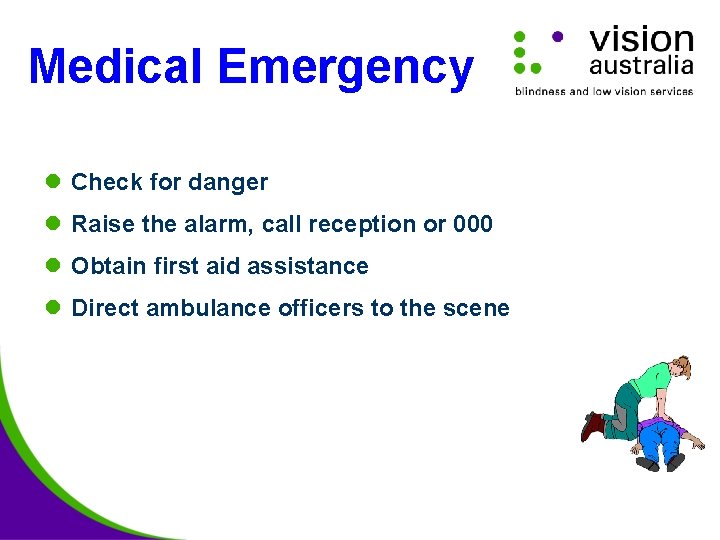 Medical Emergency

vision
australia
blindness and low vision services

- Check for danger
- Raise the alarm, call reception or 000
- Obtain first aid assistance
- Direct ambulance officers to the scene